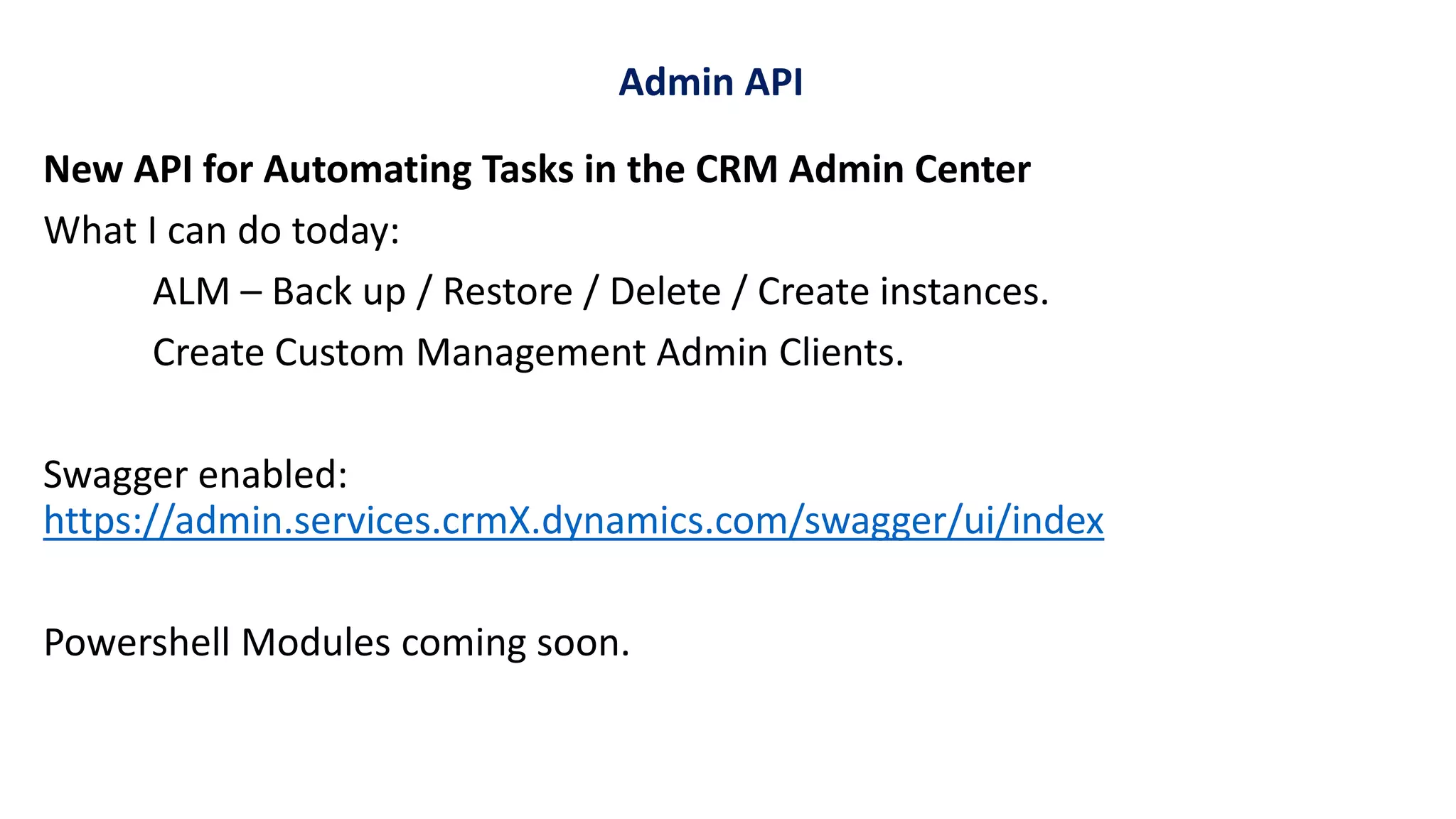 Admin API

New API for Automating Tasks in the CRM Admin Center

What I can do today:

ALM – Back up / Restore / Delete / Create instances.

Create Custom Management Admin Clients.

Swagger enabled:
https://admin.services.crmX.dynamics.com/swagger/ui/index

Powershell Modules coming soon.